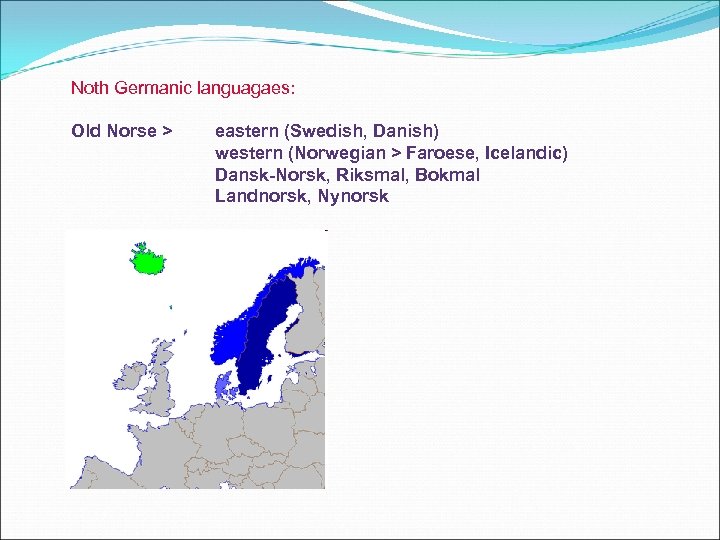 Noth Germanic languagaes:

Old Norse > eastern (Swedish, Danish)
western (Norwegian > Faroese, Icelandic)
Dansk-Norsk, Riksmal, Bokmal
Landnorsk, Nynorsk